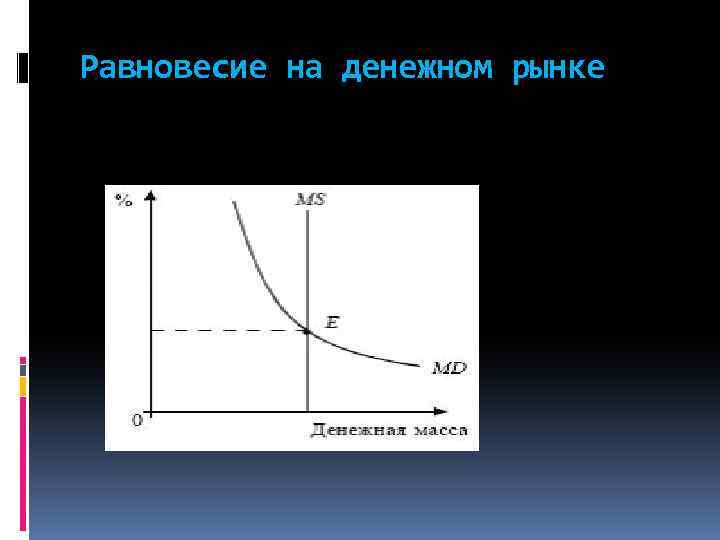 Равновесие на денежном рынке

%

MS

E

MD

0

Денежная масса